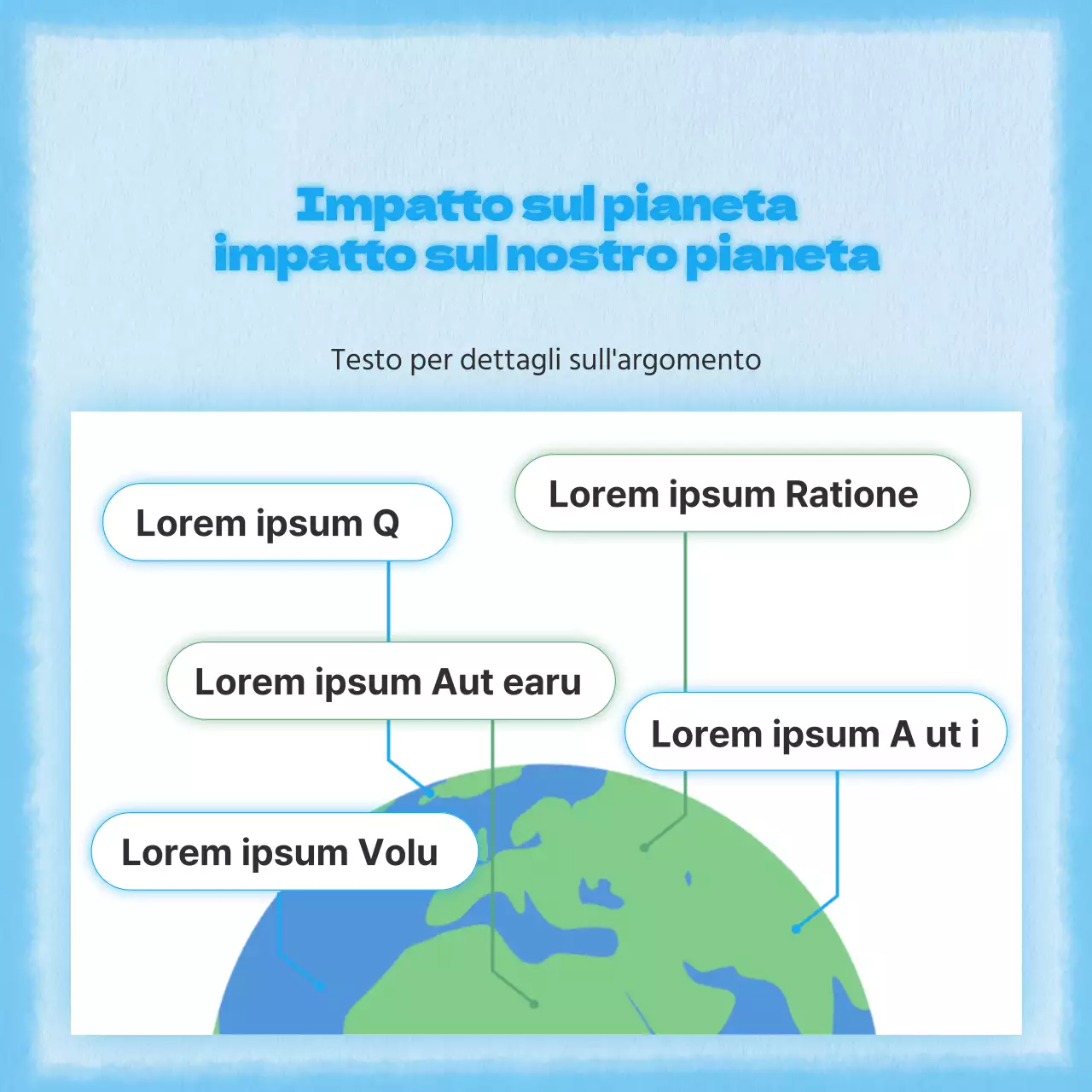 Impatto sul pianeta
impatto sul nostro pianeta

Testo per dettagli sull'argomento

Lorem ipsum Q

Lorem ipsum Ratione

Lorem ipsum Aut earu

Lorem ipsum A ut i

Lorem ipsum Volu